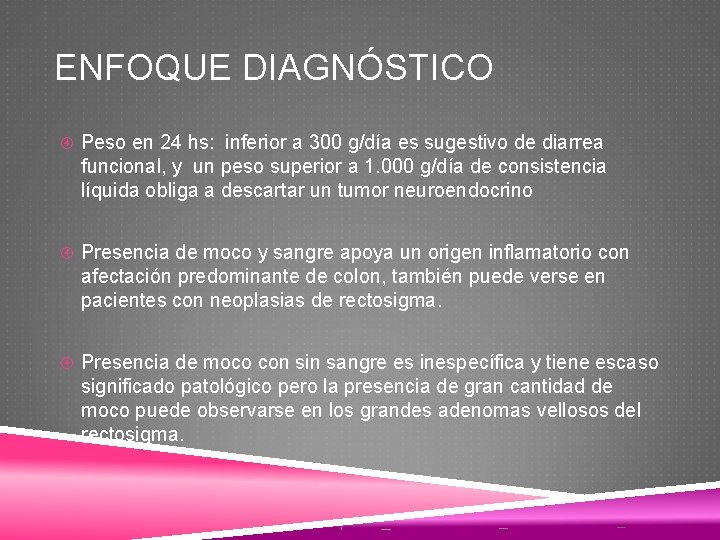 ENFOQUE DIAGNÓSTICO

Peso en 24 hs: inferior a 300 g/día es sugestivo de diarrea funcional, y un peso superior a 1.000 g/día de consistencia líquida obliga a descartar un tumor neuroendocrino

Presencia de moco y sangre apoya un origen inflamatorio con afectación predominante de colon, también puede verse en pacientes con neoplasias de rectosigma.

Presencia de moco con sin sangre es inespecífica y tiene escaso significado patológico pero la presencia de gran cantidad de moco puede observarse en los grandes adenomas vellosos del rectosigma.